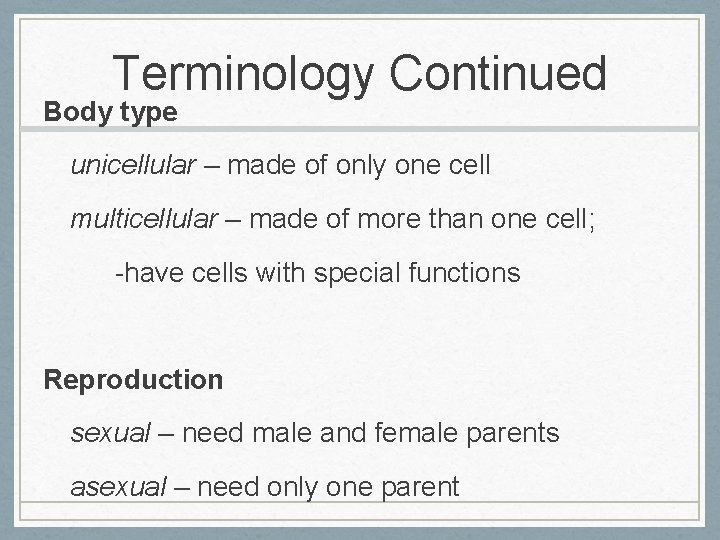 Terminology Continued

Body type

unicellular – made of only one cell

multicellular – made of more than one cell;

-have cells with special functions

Reproduction

sexual – need male and female parents

asexual – need only one parent